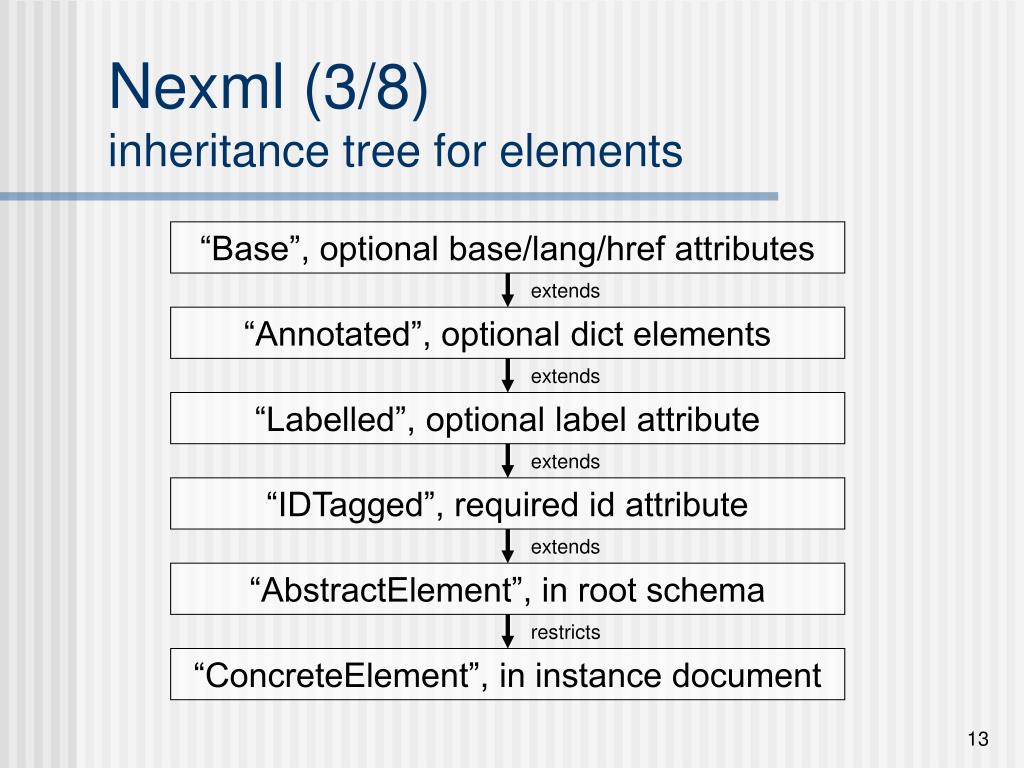 Nexml (3/8)
inheritance tree for elements

“Base”, optional base/lang/href attributes

extends

“Annotated”, optional dict elements

extends

“Labelled”, optional label attribute

extends

“IDTagged”, required id attribute

extends

“AbstractElement”, in root schema

restricts

“ConcreteElement”, in instance document

13